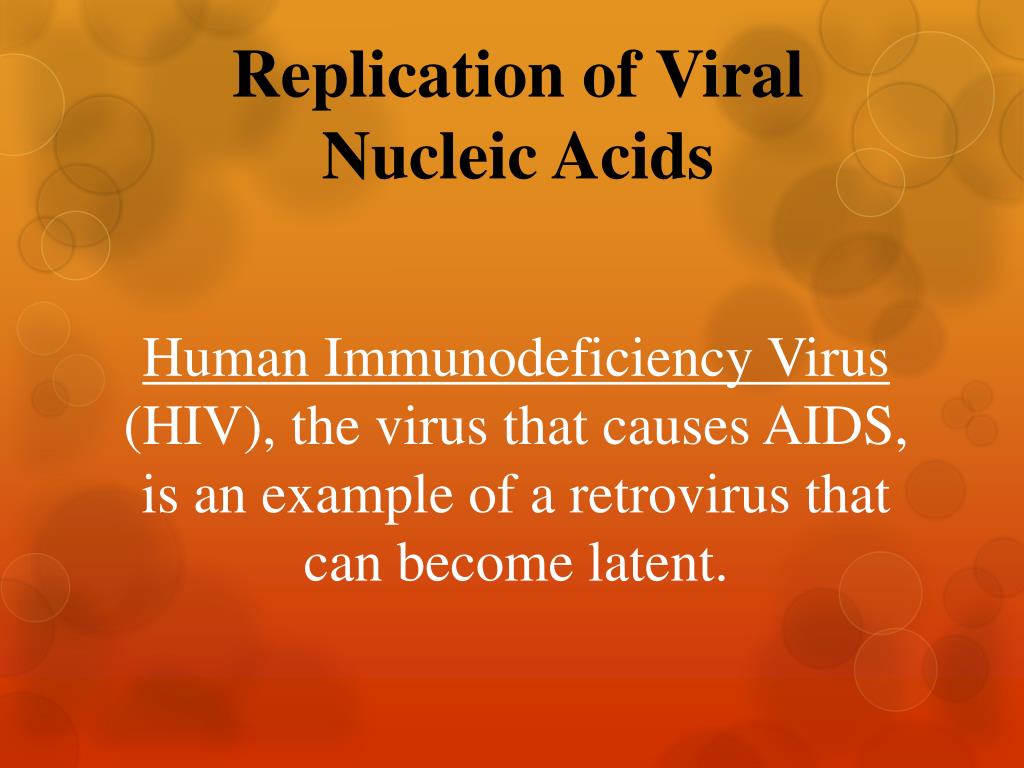 Replication of Viral Nucleic Acids

Human Immunodeficiency Virus (HIV), the virus that causes AIDS, is an example of a retrovirus that can become latent.